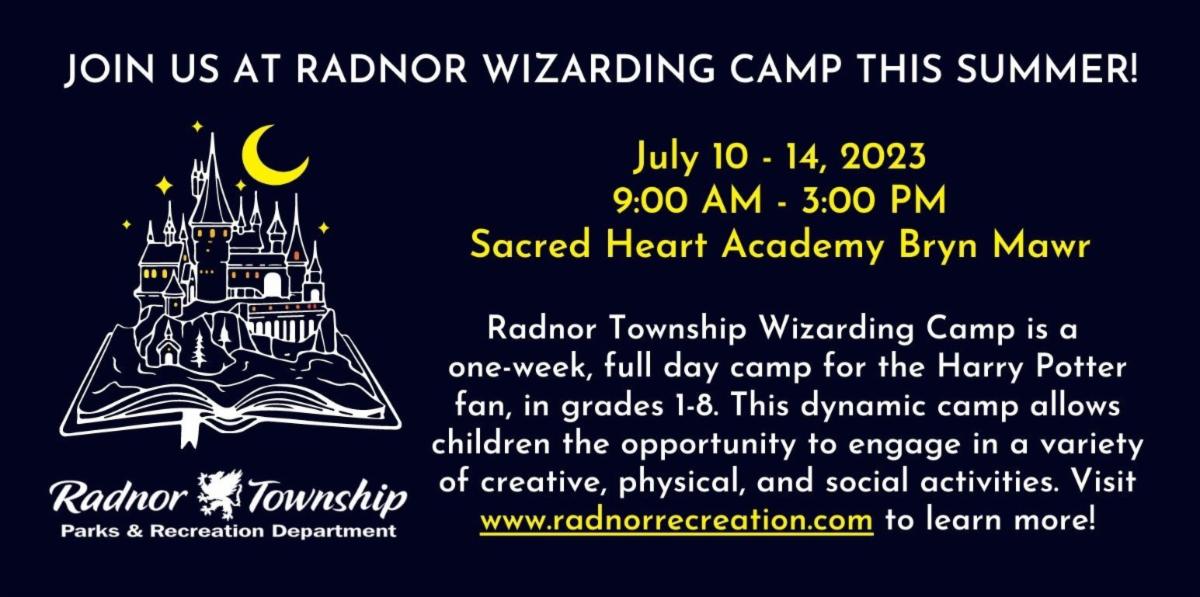 JOIN US AT RADNOR WIZARDING CAMP THIS SUMMER!

July 10 - 14, 2023
9:00 AM - 3:00 PM
Sacred Heart Academy Bryn Mawr

Radnor Township Wizarding Camp is a one-week, full day camp for the Harry Potter fan, in grades 1-8. This dynamic camp allows children the opportunity to engage in a variety of creative, physical, and social activities. Visit www.radnorrecreation.com to learn more!

Radnor Township
Parks & Recreation Department